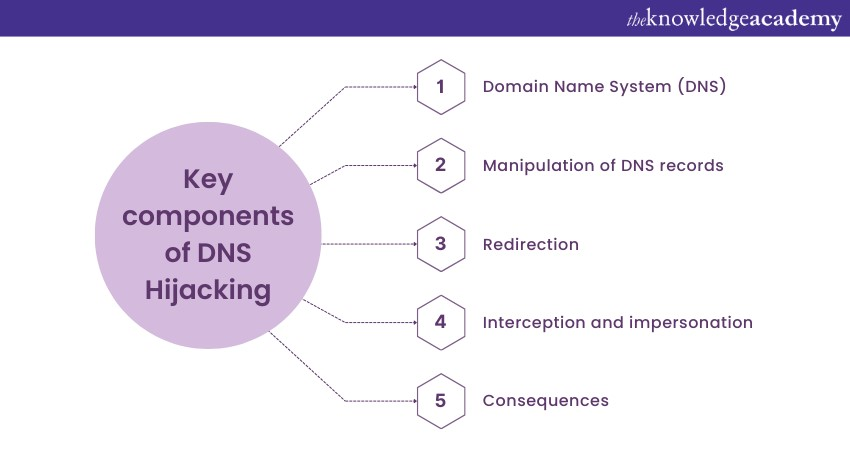 theknowledgeacademy

Key components of DNS Hijacking

1 Domain Name System (DNS)

2 Manipulation of DNS records

3 Redirection

4 Interception and impersonation

5 Consequences